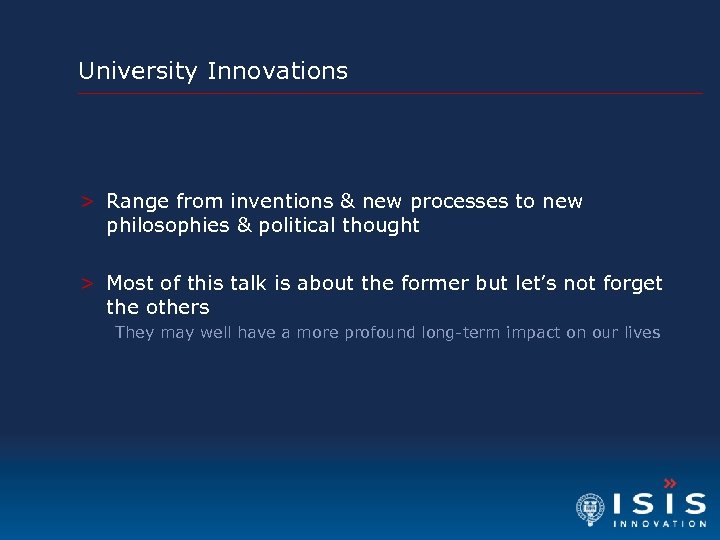 University Innovations

> Range from inventions & new processes to new philosophies & political thought

> Most of this talk is about the former but let's not forget the others

They may well have a more profound long-term impact on our lives

ISIS INNOVATION